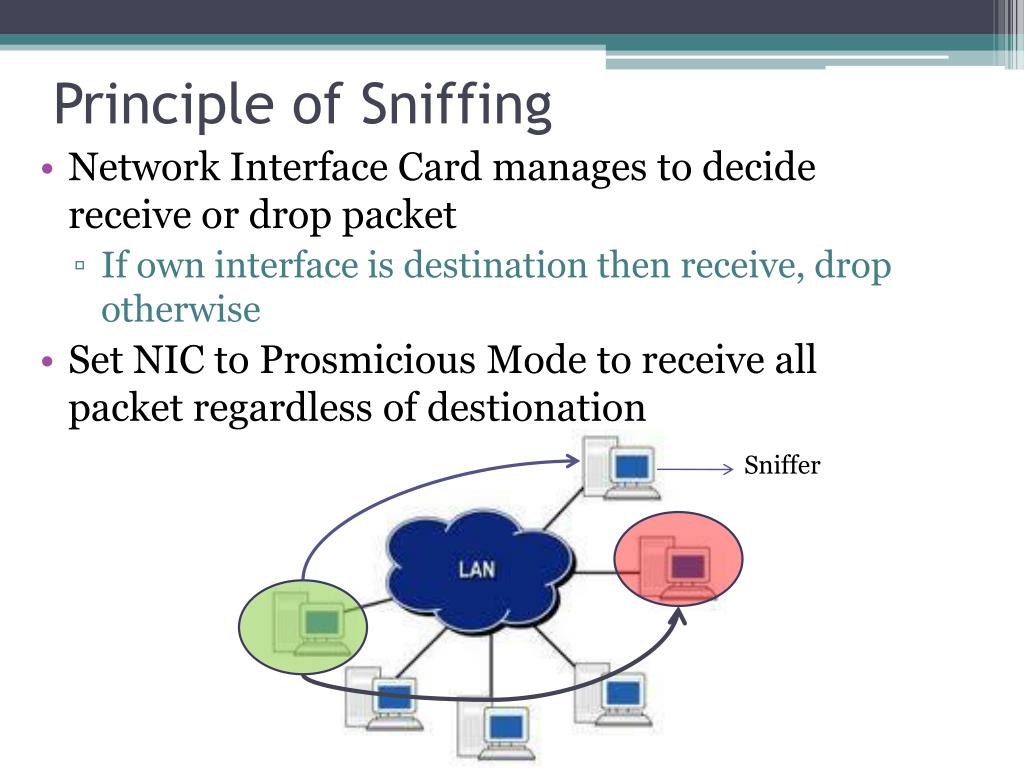 Principle of Sniffing

• Network Interface Card manages to decide receive or drop packet

▫ If own interface is destination then receive, drop otherwise

• Set NIC to Prosmicious Mode to receive all packet regardless of destionation

Sniffer

LAN